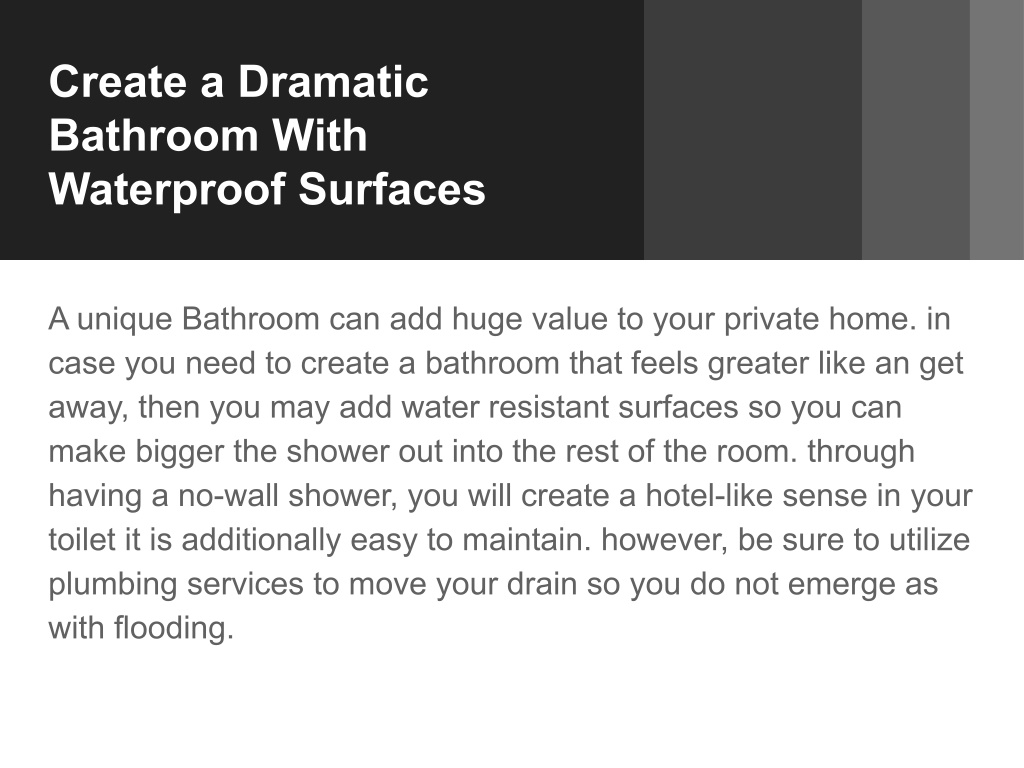 Create a Dramatic Bathroom With Waterproof Surfaces

A unique Bathroom can add huge value to your private home. in case you need to create a bathroom that feels greater like an get away, then you may add water resistant surfaces so you can make bigger the shower out into the rest of the room. through having a no-wall shower, you will create a hotel-like sense in your toilet it is additionally easy to maintain. however, be sure to utilize plumbing services to move your drain so you do not emerge as with flooding.